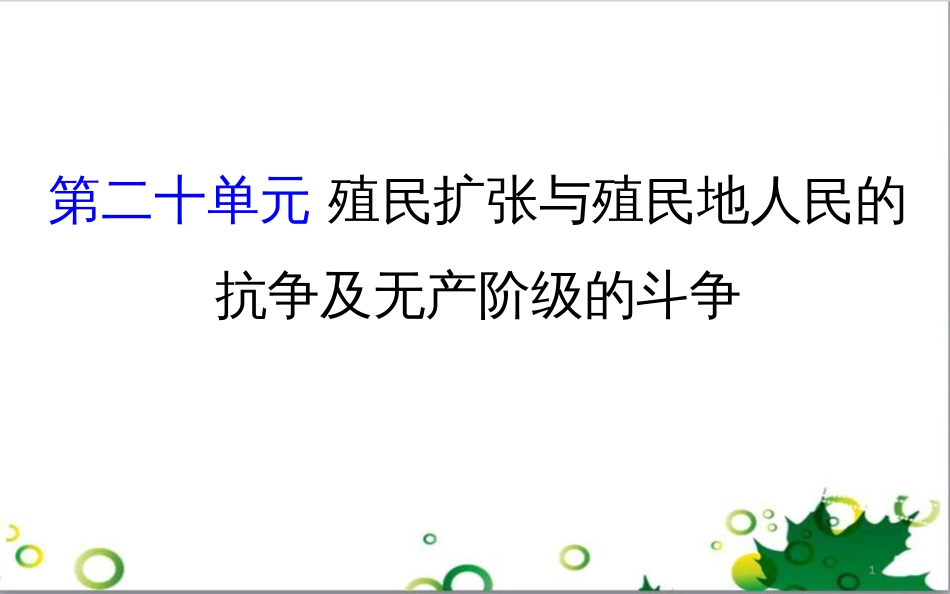 第二十单元 殖民扩张与殖民地人民的抗争及无产阶级的斗争

1